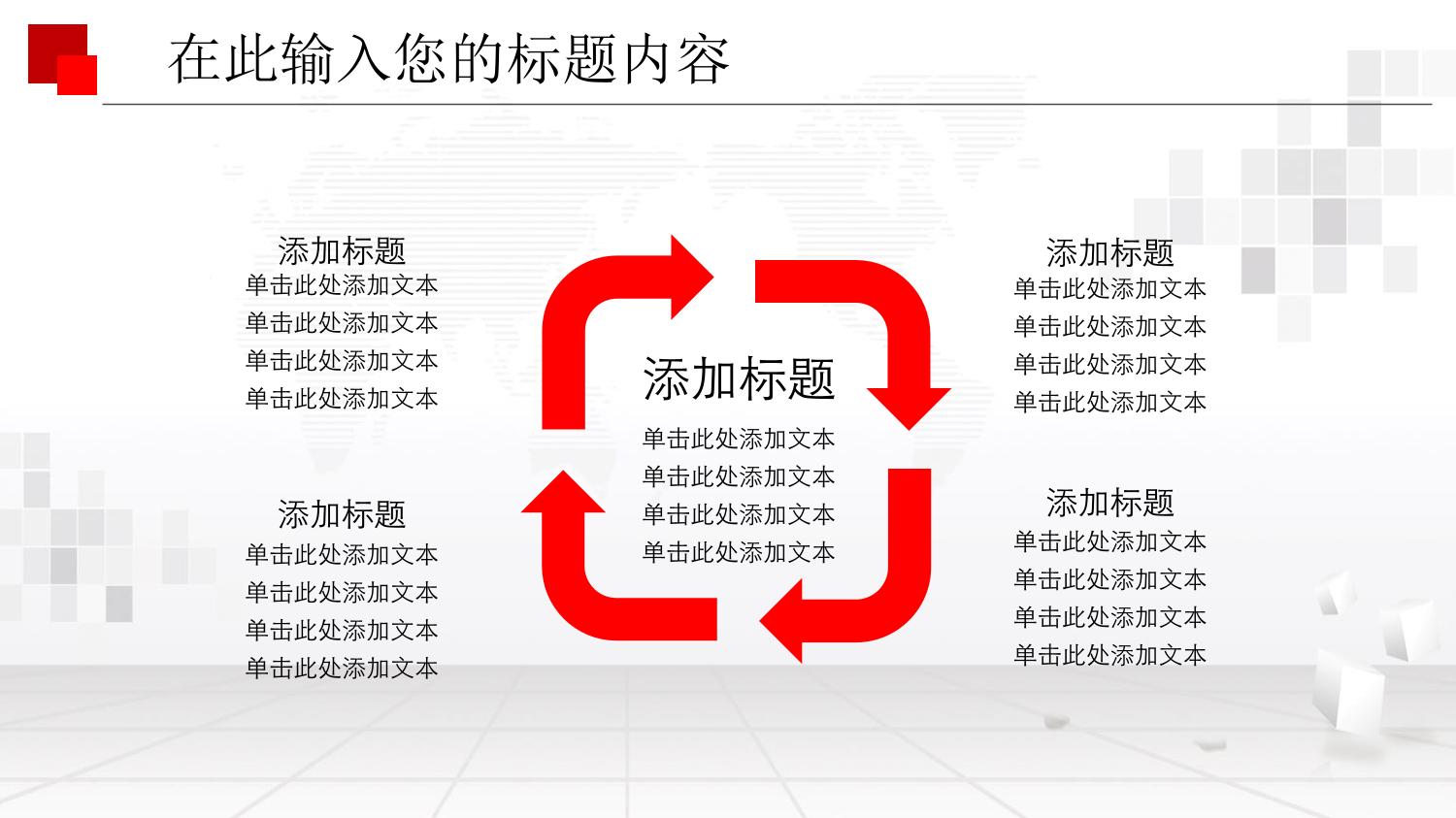 在此输入您的标题内容

添加标题
单击此处添加文本
单击此处添加文本
单击此处添加文本
单击此处添加文本

添加标题
单击此处添加文本
单击此处添加文本
单击此处添加文本
单击此处添加文本

添加标题
单击此处添加文本
单击此处添加文本
单击此处添加文本
单击此处添加文本

添加标题
单击此处添加文本
单击此处添加文本
单击此处添加文本
单击此处添加文本

添加标题
单击此处添加文本
单击此处添加文本
单击此处添加文本
单击此处添加文本